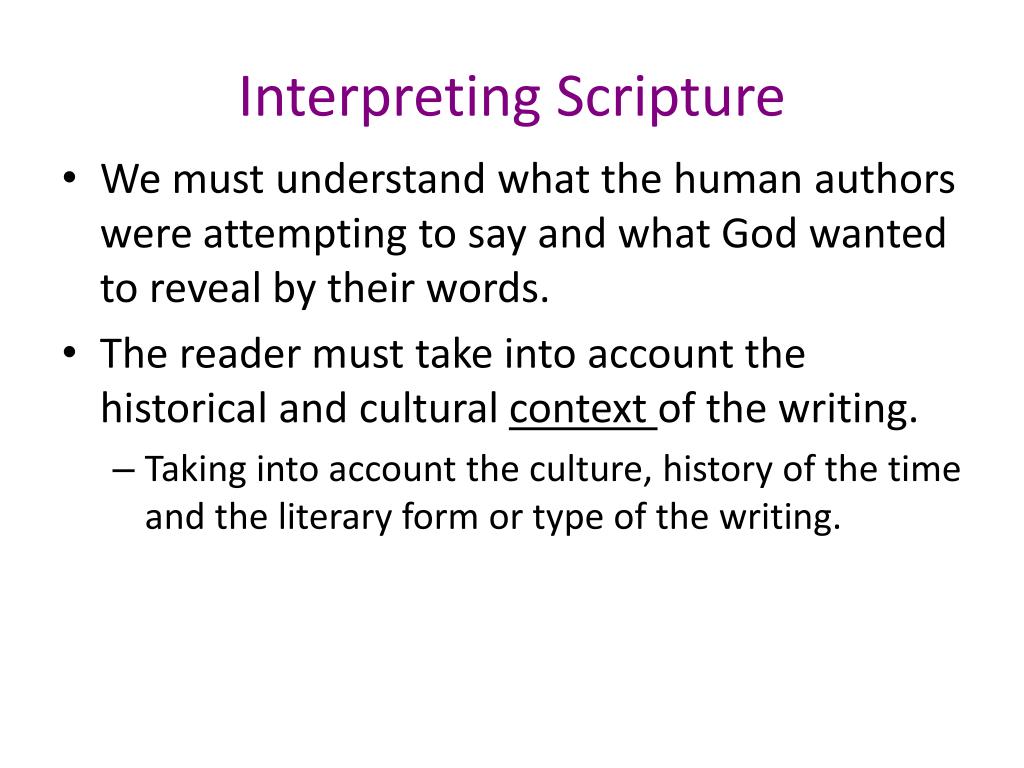 Interpreting Scripture

• We must understand what the human authors were attempting to say and what God wanted to reveal by their words.

• The reader must take into account the historical and cultural context of the writing.

– Taking into account the culture, history of the time and the literary form or type of the writing.